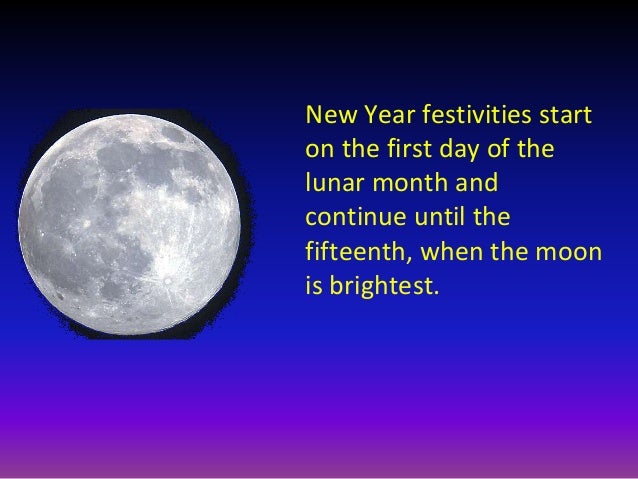 New Year festivities start on the first day of the lunar month and continue until the fifteenth, when the moon is brightest.